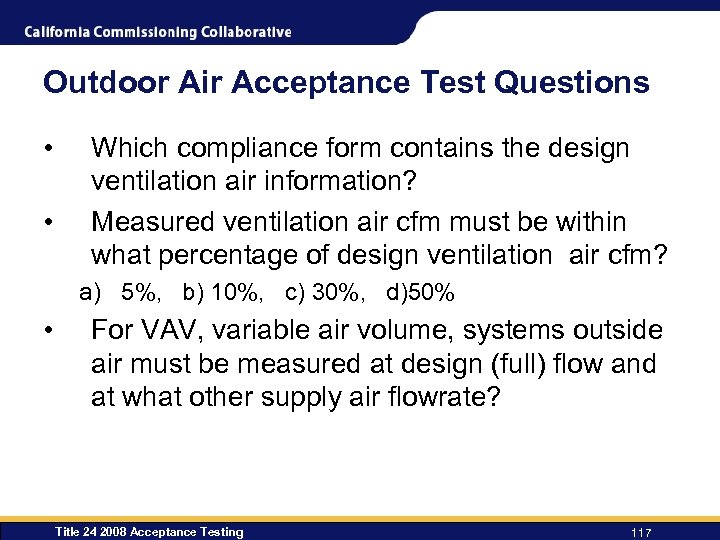 California Commissioning Collaborative

Outdoor Air Acceptance Test Questions

• Which compliance form contains the design ventilation air information?

• Measured ventilation air cfm must be within what percentage of design ventilation air cfm?

a) 5%, b) 10%, c) 30%, d)50%

• For VAV, variable air volume, systems outside air must be measured at design (full) flow and at what other supply air flowrate?

Title 24 2008 Acceptance Testing

117